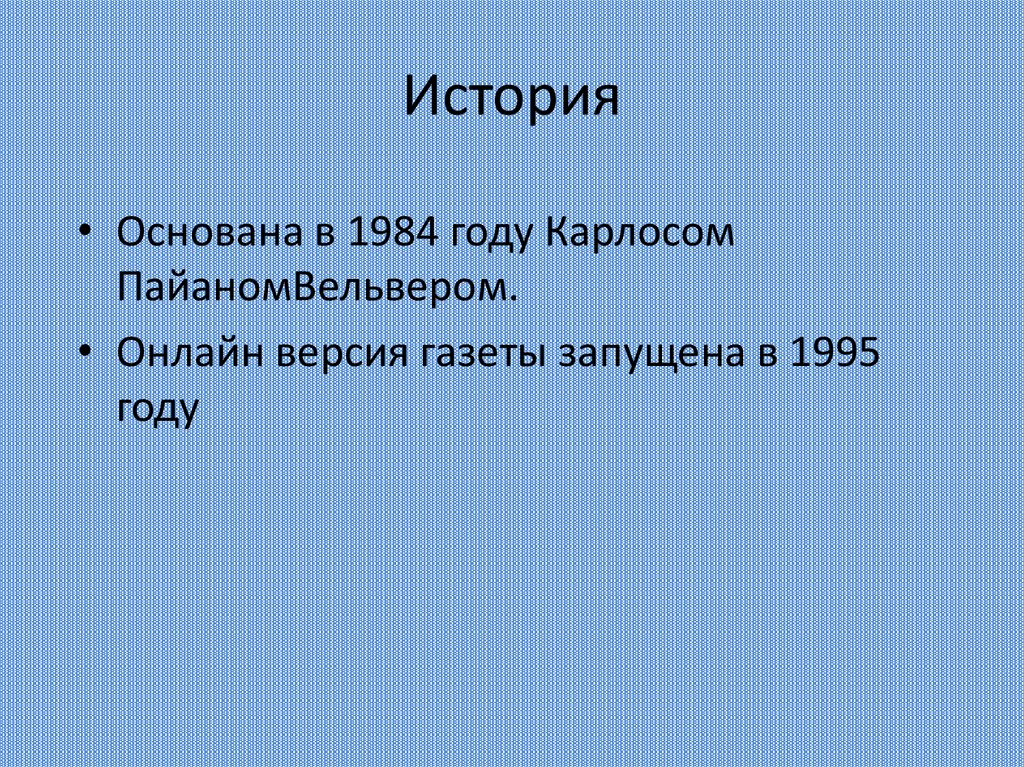 История

• Основана в 1984 году Карлосом ПайаномВельвером.
• Онлайн версия газеты запущена в 1995 году